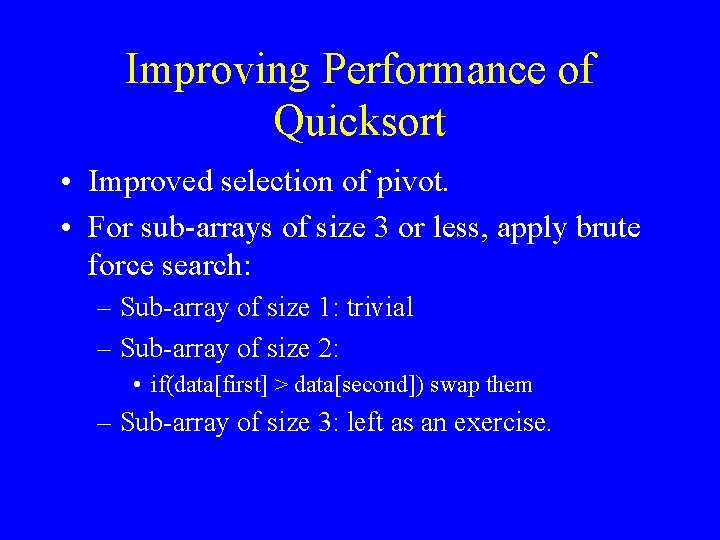 Improving Performance of Quicksort

• Improved selection of pivot.

• For sub-arrays of size 3 or less, apply brute force search:

– Sub-array of size 1: trivial

– Sub-array of size 2:

• if(data[first] > data[second]) swap them

– Sub-array of size 3: left as an exercise.